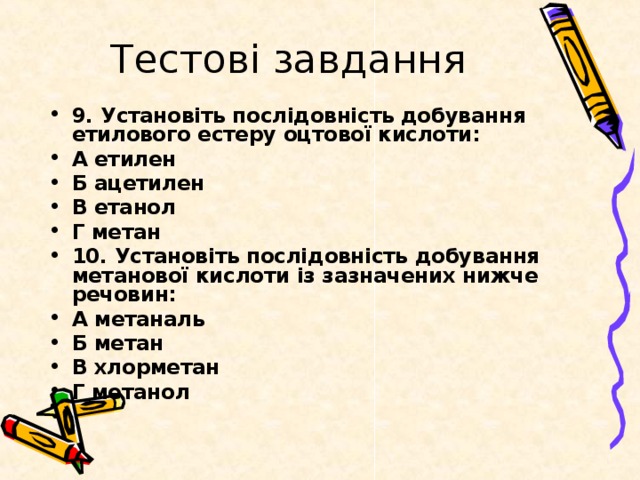 Тестові завдання

- 9. Установіть послідовність добування етилового естеру оцтової кислоти:
- А етилен
- Б ацетилен
- В етанол
- Г метан
- 10. Установіть послідовність добування метанової кислоти із зазначених нижче речовин:
- А метаналь
- Б метан
- В хлорметан
- Г метанол